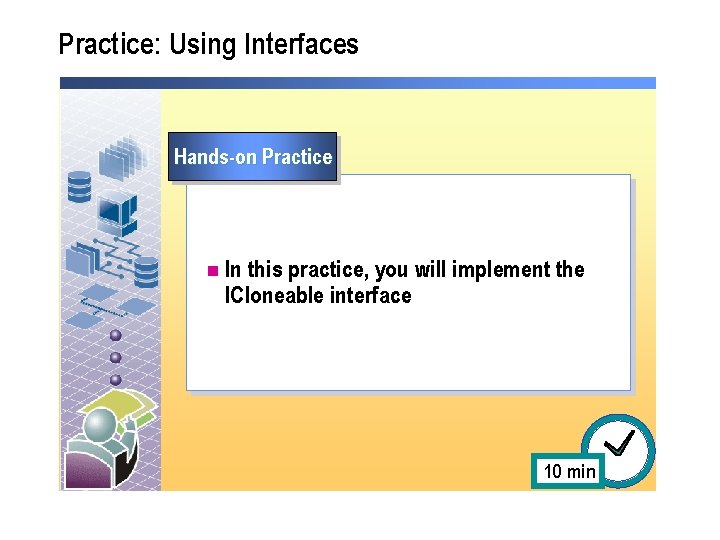 Practice: Using Interfaces

Hands-on Practice

In this practice, you will implement the ICloneable interface

10 min